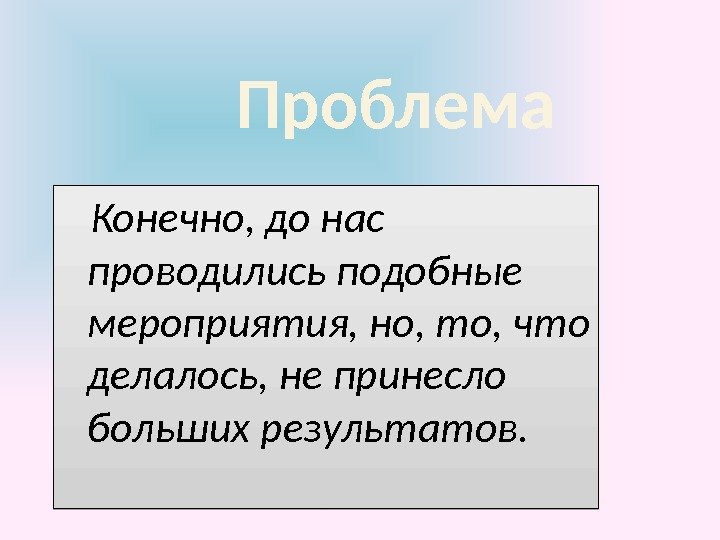 Проблема

Конечно, до нас проводились подобные мероприятия, но, то, что делалось, не принесло больших результатов.